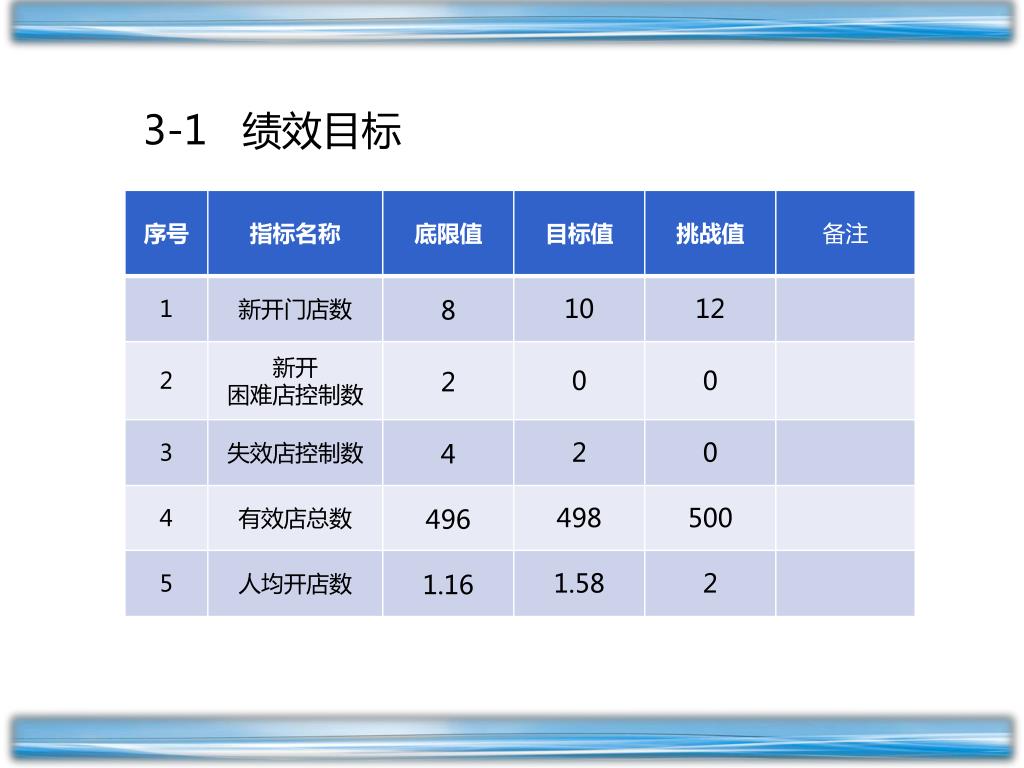 3-1 绩效目标

| 序号 | 指标名称 | 底限值 | 目标值 | 挑战值 | 备注 |
|---|---|---|---|---|---|
| 1 | 新开门店数 | 8 | 10 | 12 | |
| 2 | 新开 困难店控制数 | 2 | 0 | 0 | |
| 3 | 失效店控制数 | 4 | 2 | 0 | |
| 4 | 有效店总数 | 496 | 498 | 500 | |
| 5 | 人均开店数 | 1.16 | 1.58 | 2 | |